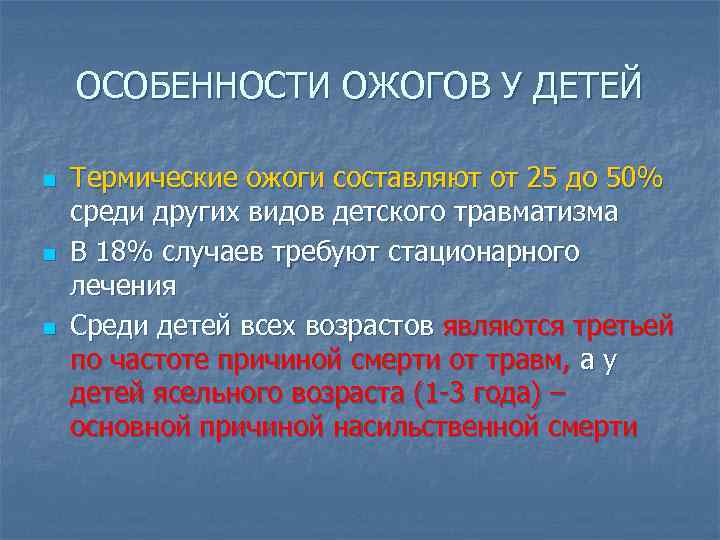 ОСОБЕННОСТИ ОЖОГОВ У ДЕТЕЙ

- Термические ожоги составляют от 25 до 50% среди других видов детского травматизма
- В 18% случаев требуют стационарного лечения
- Среди детей всех возрастов являются третьей по частоте причиной смерти от травм, а у детей ясельного возраста (1-3 года) – основной причиной насильственной смерти